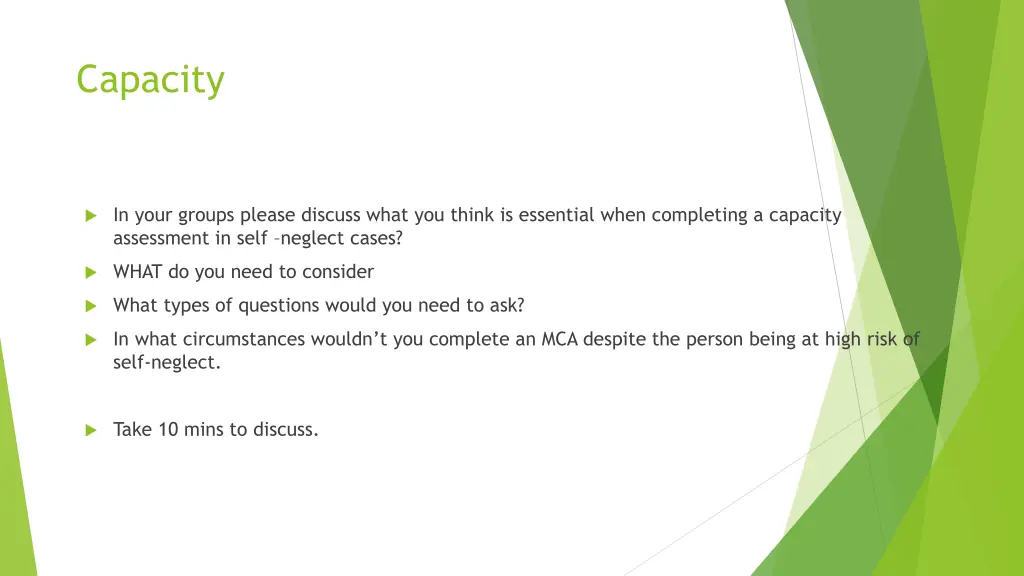 Capacity

In your groups please discuss what you think is essential when completing a capacity assessment in self –neglect cases?

WHAT do you need to consider

What types of questions would you need to ask?

In what circumstances wouldn't you complete an MCA despite the person being at high risk of self-neglect.

Take 10 mins to discuss.